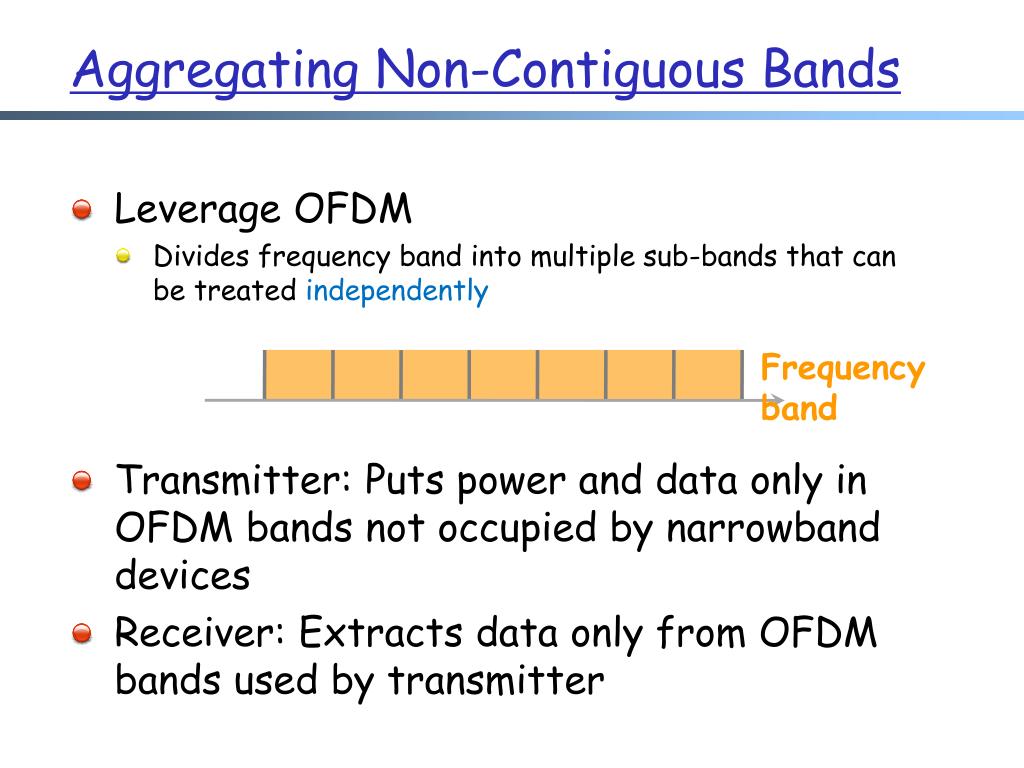 Aggregating Non-Contiguous Bands

Leverage OFDM

Divides frequency band into multiple sub-bands that can be treated independently

Frequency band

Transmitter: Puts power and data only in OFDM bands not occupied by narrowband devices

Receiver: Extracts data only from OFDM bands used by transmitter